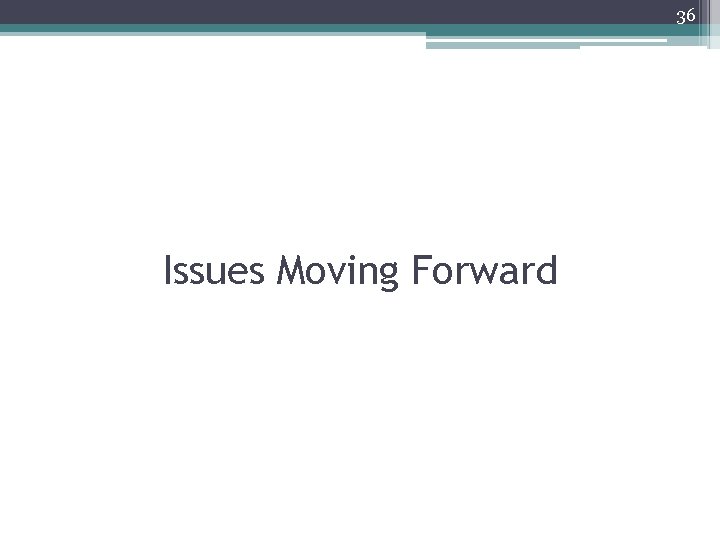 36

Issues Moving Forward